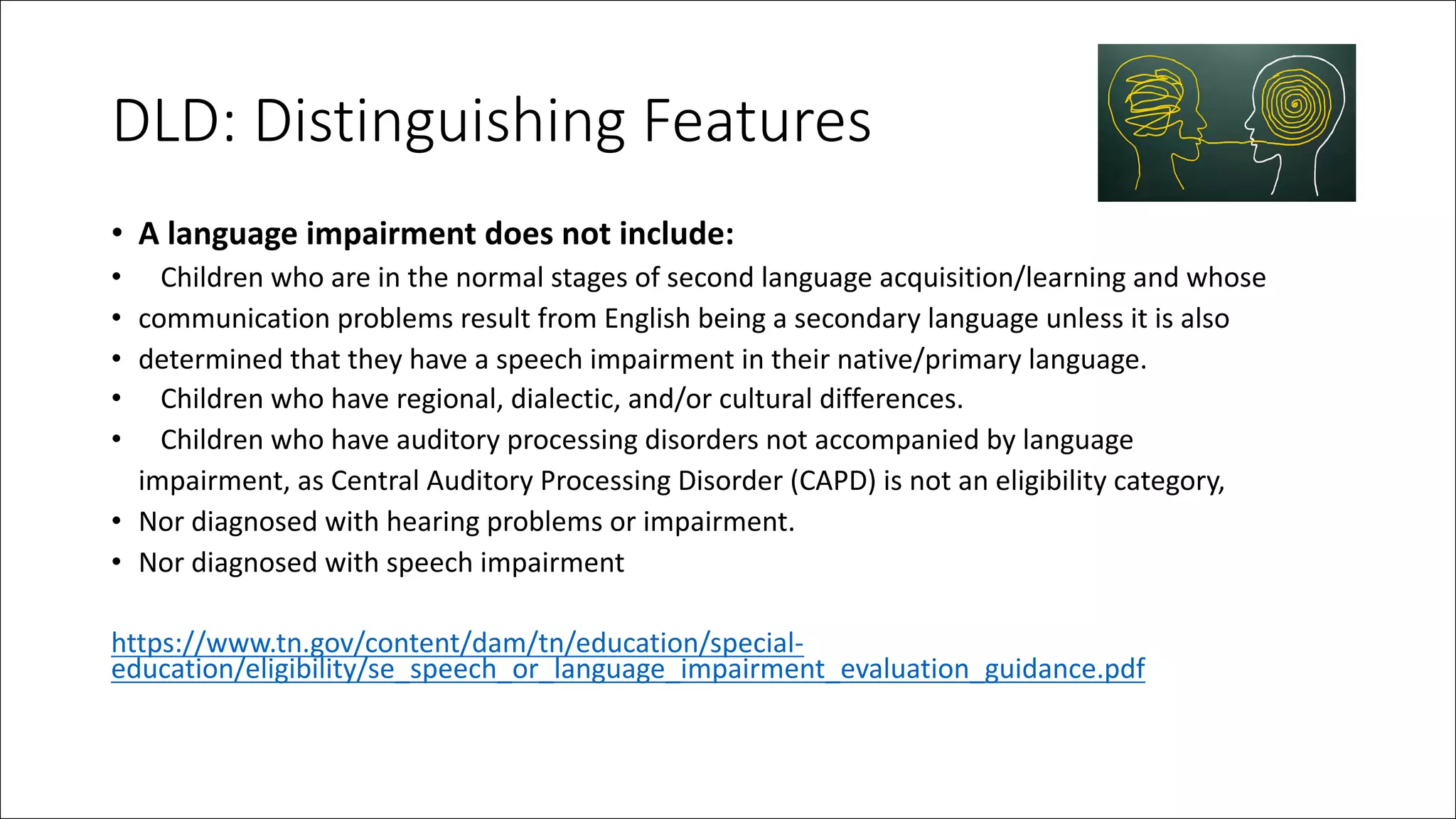 DLD: Distinguishing Features

• **A language impairment does not include:**
• Children who are in the normal stages of second language acquisition/learning and whose
• communication problems result from English being a secondary language unless it is also
• determined that they have a speech impairment in their native/primary language.
• Children who have regional, dialectic, and/or cultural differences.
• Children who have auditory processing disorders not accompanied by language impairment, as Central Auditory Processing Disorder (CAPD) is not an eligibility category,
• Nor diagnosed with hearing problems or impairment.
• Nor diagnosed with speech impairment

https://www.tn.gov/content/dam/tn/education/special-education/eligibility/se_speech_or_language_impairment_evaluation_guidance.pdf